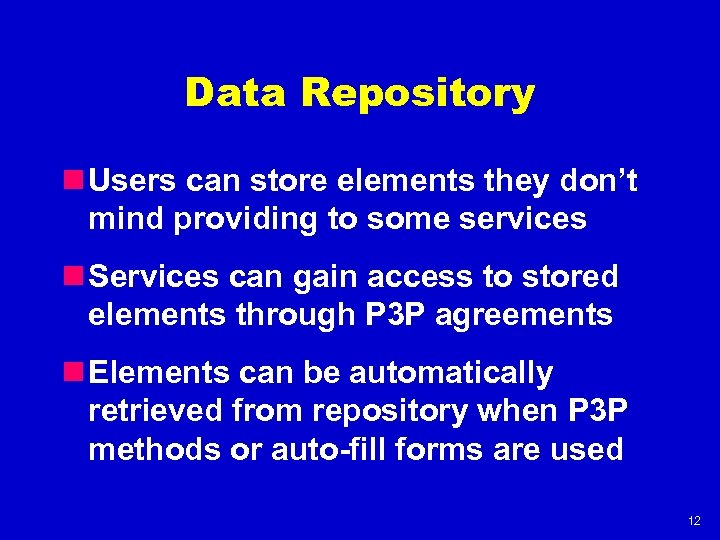 Data Repository

Users can store elements they don’t mind providing to some services

Services can gain access to stored elements through P3P agreements

Elements can be automatically retrieved from repository when P3P methods or auto-fill forms are used

12